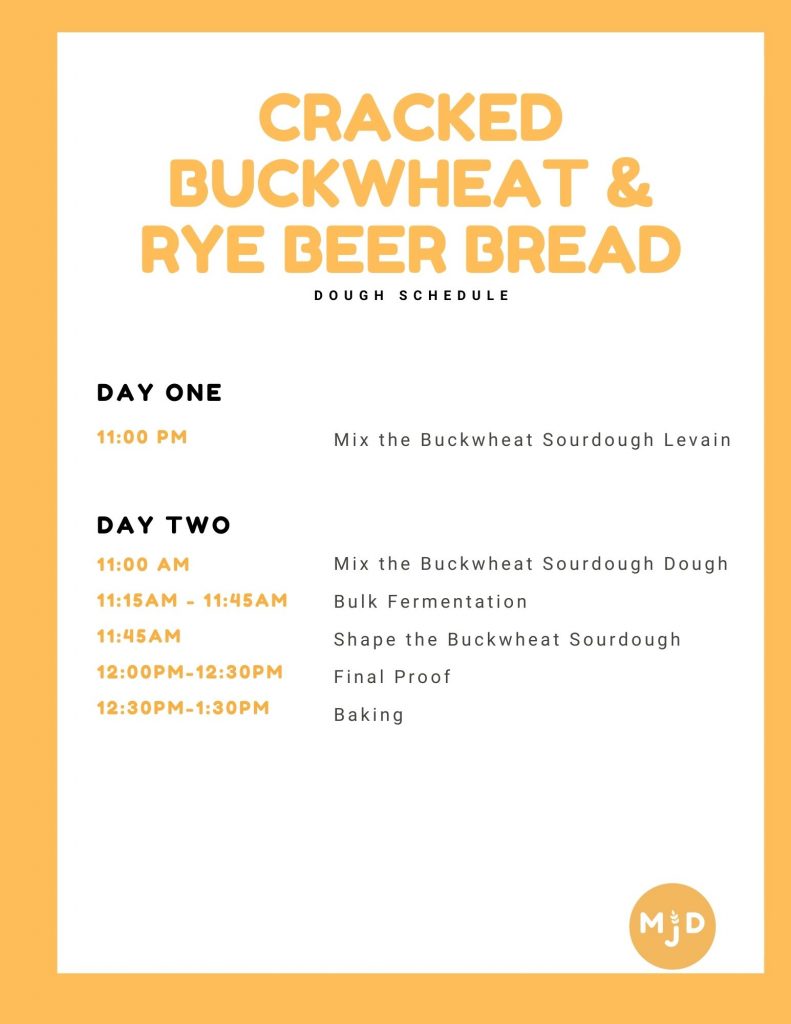 CRACKED BUCKWHEAT & RYE BEER BREAD

DOUGH SCHEDULE

DAY ONE

11:00 PM
Mix the Buckwheat Sourdough Levain

DAY TWO

11:00 AM
Mix the Buckwheat Sourdough Dough

11:15AM - 11:45AM
Bulk Fermentation

11:45AM
Shape the Buckwheat Sourdough

12:00PM-12:30PM
Final Proof

12:30PM-1:30PM
Baking

MJD